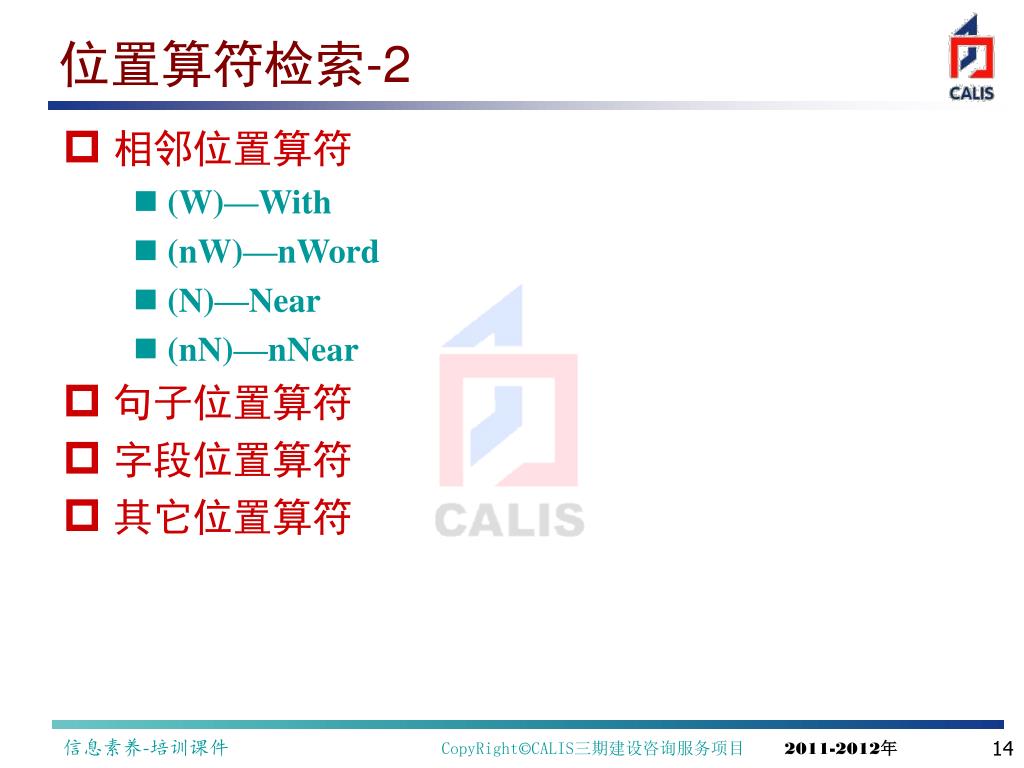 位置算符检索-2

CALIS

相邻位置算符

(W)—With

(nW)—nWord

(N)—Near

(nN)—nNear

句子位置算符

字段位置算符

其它位置算符

CALIS

信息素养-培训课件

CopyRight©CALIS三期建设咨询服务项目

2011-2012年

14